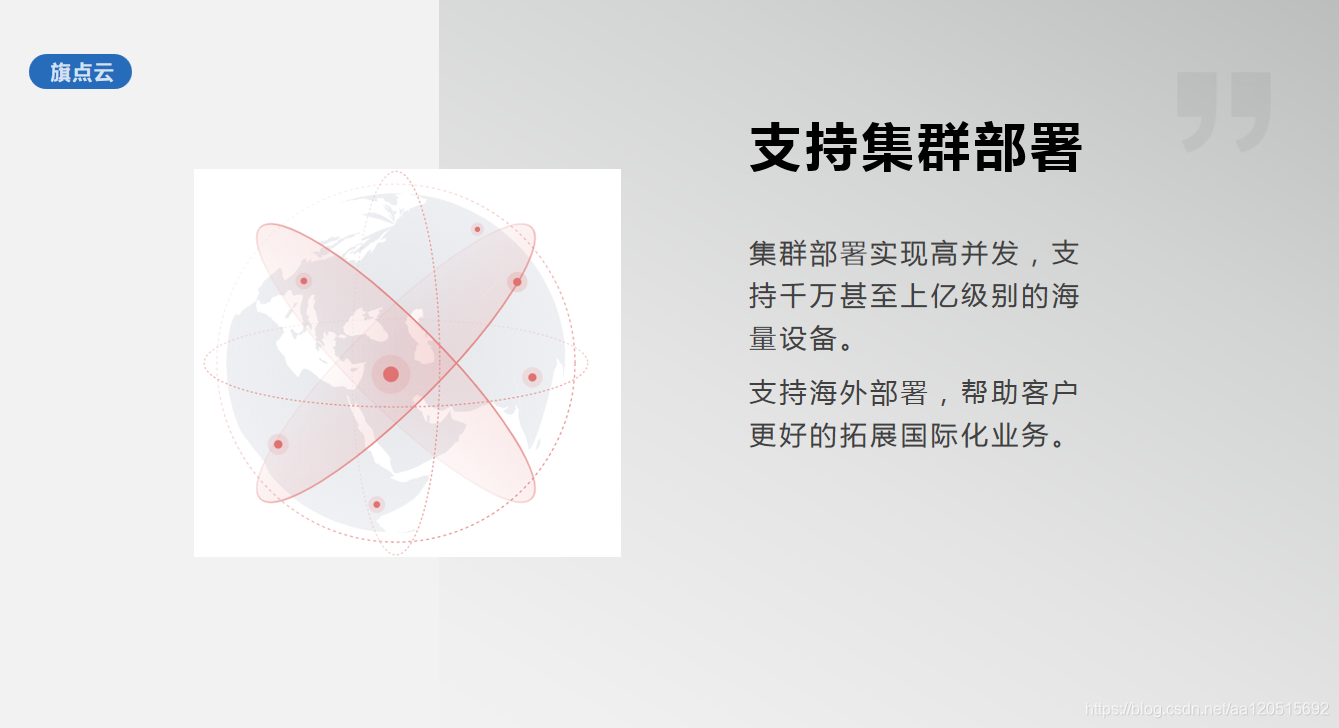 旗点云

支持集群部署

集群部署实现高并发，支持千万甚至上亿级别的海量设备。

支持海外部署，帮助客户更好的拓展国际化业务。

https://blog.csdn.net/aa120515692